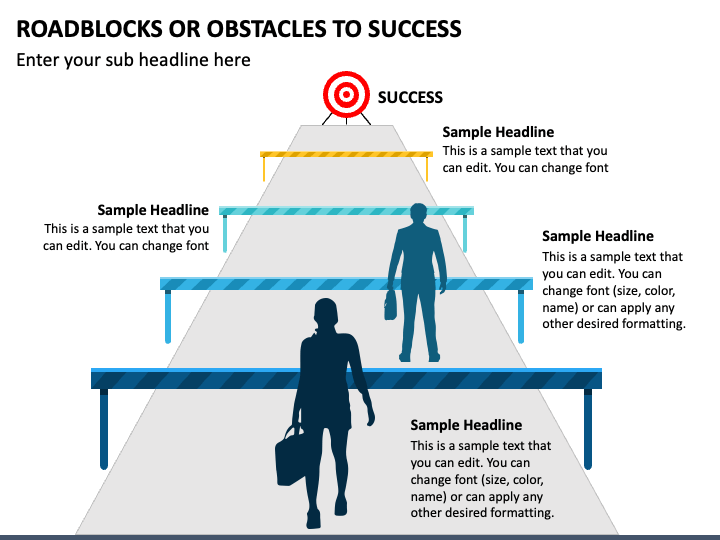 ROADBLOCKS OR OBSTACLES TO SUCCESS

Enter your sub headline here

SUCCESS

Sample Headline
This is a sample text that you can edit. You can change font

Sample Headline
This is a sample text that you can edit. You can change font

Sample Headline
This is a sample text that you can edit. You can change font (size, color, name) or can apply any other desired formatting.

Sample Headline
This is a sample text that you can edit. You can change font (size, color, name) or can apply any other desired formatting.